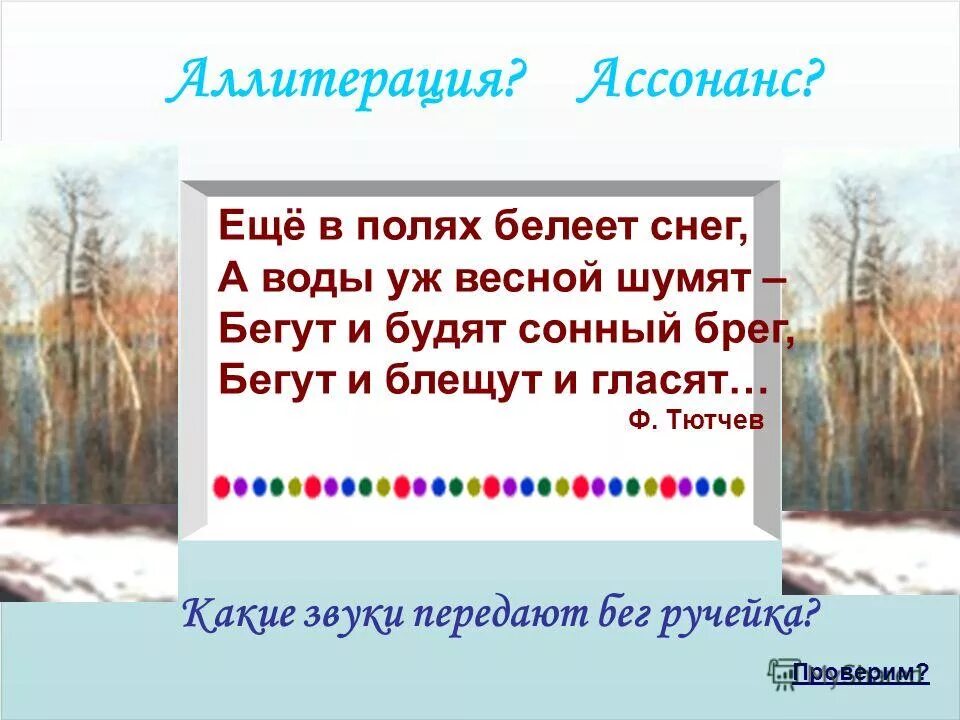 Аллитерация? Ассонанс?

Ещё в полях белеет снег,
А воды уж весной шумят –
Бегут и будят сонный брег,
Бегут и блещут и гласят…
Ф. Тютчев

Какие звуки передают бег ручейка?

Проверим?